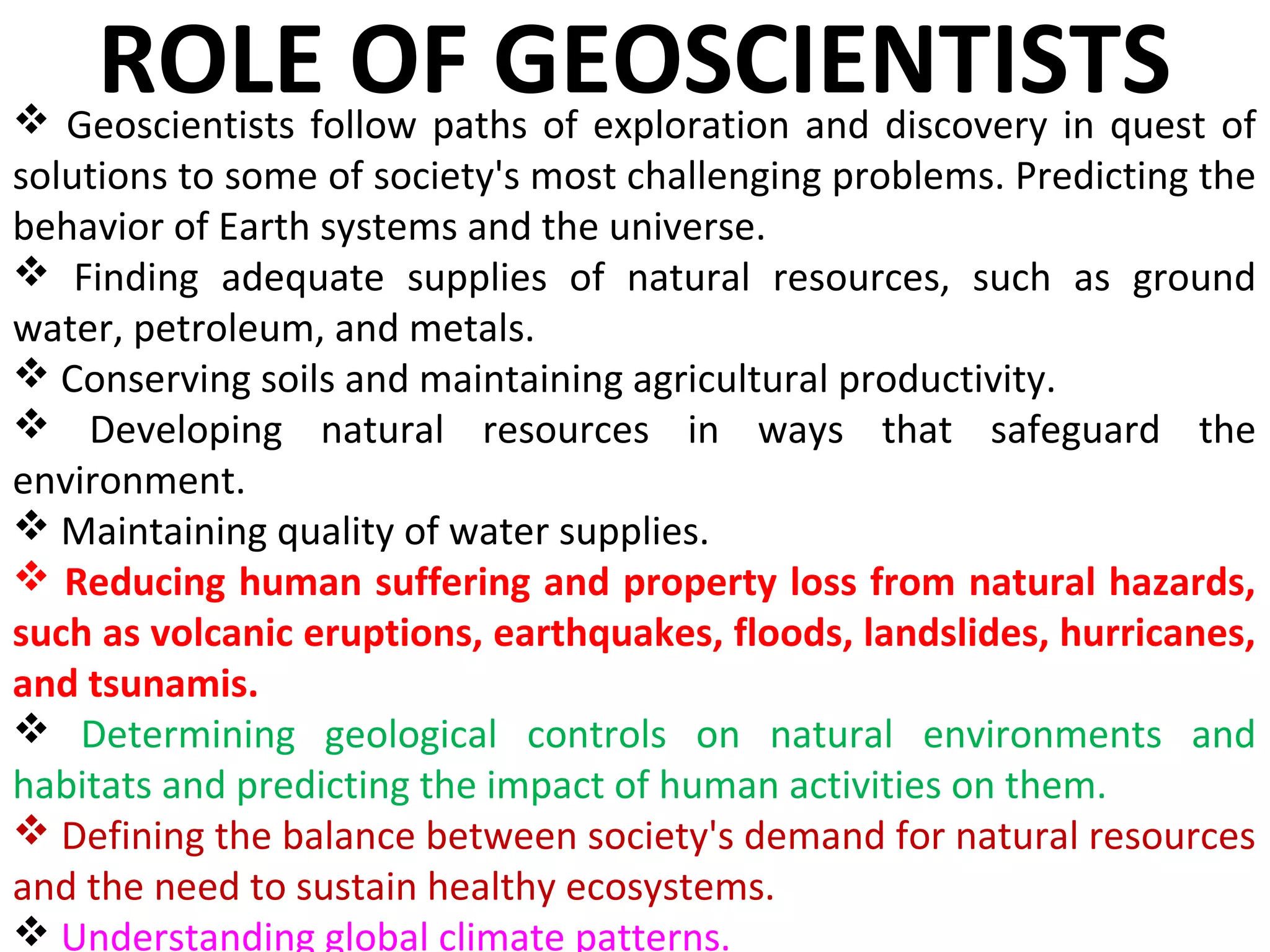 ROLE OF GEOSCIENTISTS

❖ Geoscientists follow paths of exploration and discovery in quest of solutions to some of society's most challenging problems. Predicting the behavior of Earth systems and the universe.

❖ Finding adequate supplies of natural resources, such as ground water, petroleum, and metals.

❖ Conserving soils and maintaining agricultural productivity.

❖ Developing natural resources in ways that safeguard the environment.

❖ Maintaining quality of water supplies.

❖ Reducing human suffering and property loss from natural hazards, such as volcanic eruptions, earthquakes, floods, landslides, hurricanes, and tsunamis.

❖ Determining geological controls on natural environments and habitats and predicting the impact of human activities on them.

❖ Defining the balance between society's demand for natural resources and the need to sustain healthy ecosystems.

❖ Understanding global climate patterns.